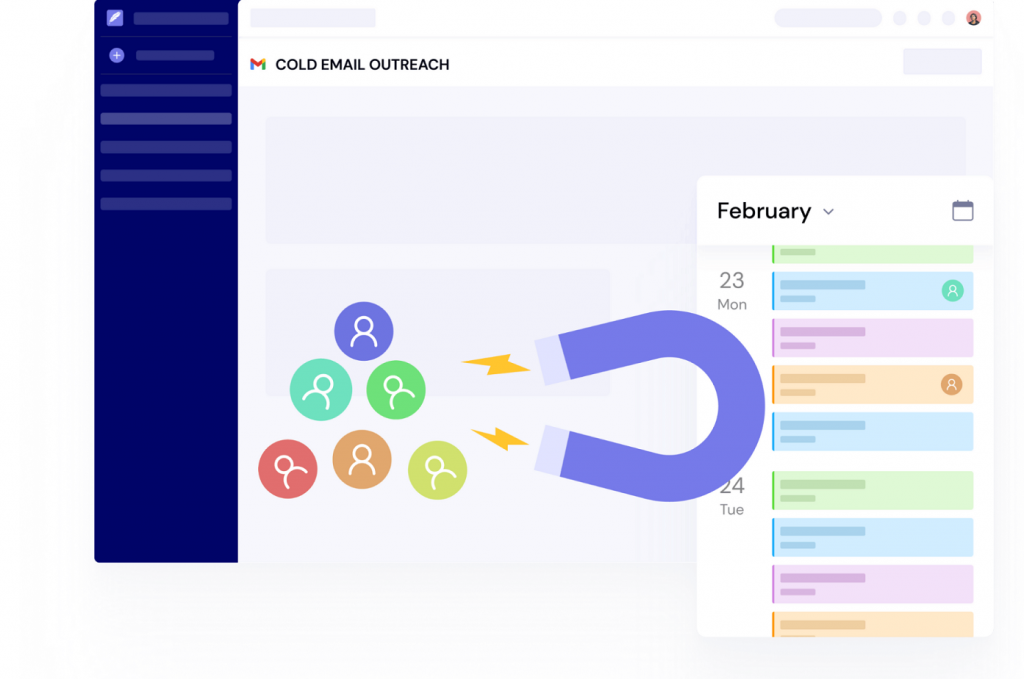 COLD EMAIL OUTREACH

February

23
Mon

24
Tue